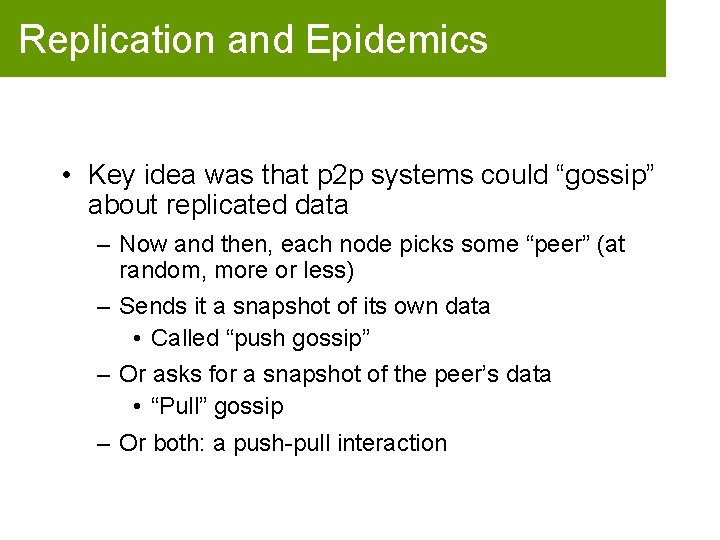 Replication and Epidemics

• Key idea was that p2p systems could “gossip” about replicated data

– Now and then, each node picks some “peer” (at random, more or less)

– Sends it a snapshot of its own data

• Called “push gossip”

– Or asks for a snapshot of the peer’s data

• “Pull” gossip

– Or both: a push-pull interaction